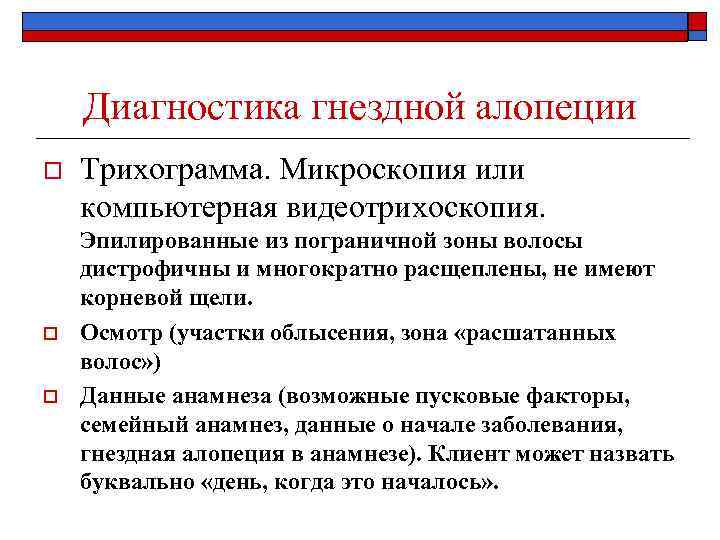 Диагностика гнездной алопеции

Трихограмма. Микроскопия или компьютерная видеотрихоскопия. Эпилированные из пограничной зоны волосы дистрофичны и многократно расщеплены, не имеют корневой щели.

Осмотр (участки облысения, зона «расшатанных волос»)

Данные анамнеза (возможные пусковые факторы, семейный анамнез, данные о начале заболевания, гнездная алопеция в анамнезе). Клиент может назвать буквально «день, когда это началось».